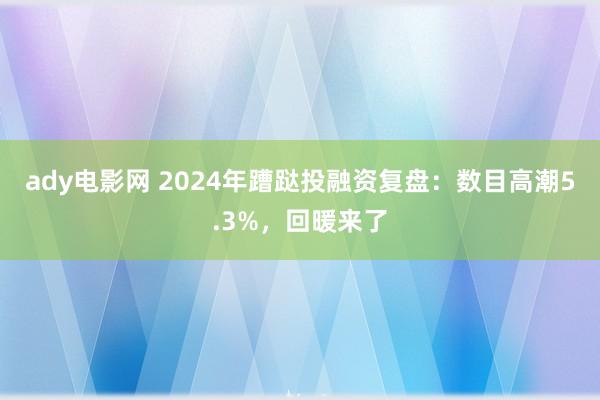 ady电影网 2024年蹧跶投融资复盘：数目高潮5.3%，回暖来了